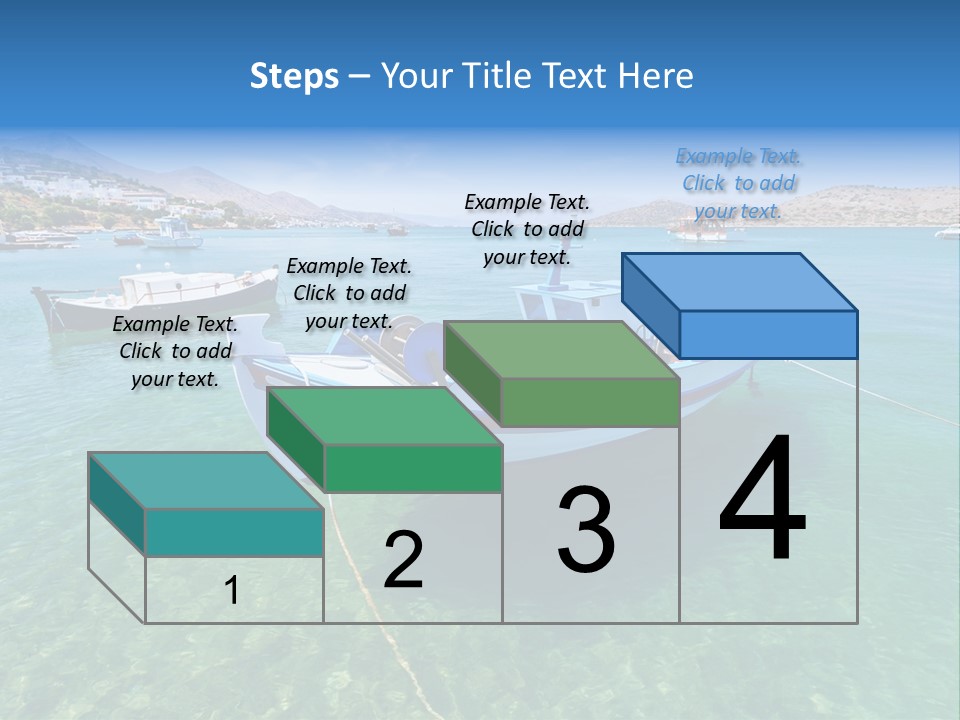 Steps – Your Title Text Here

Example Text. Click to add your text.

Example Text. Click to add your text.

Example Text. Click to add your text.

Example Text. Click to add your text.

1

2

3

4